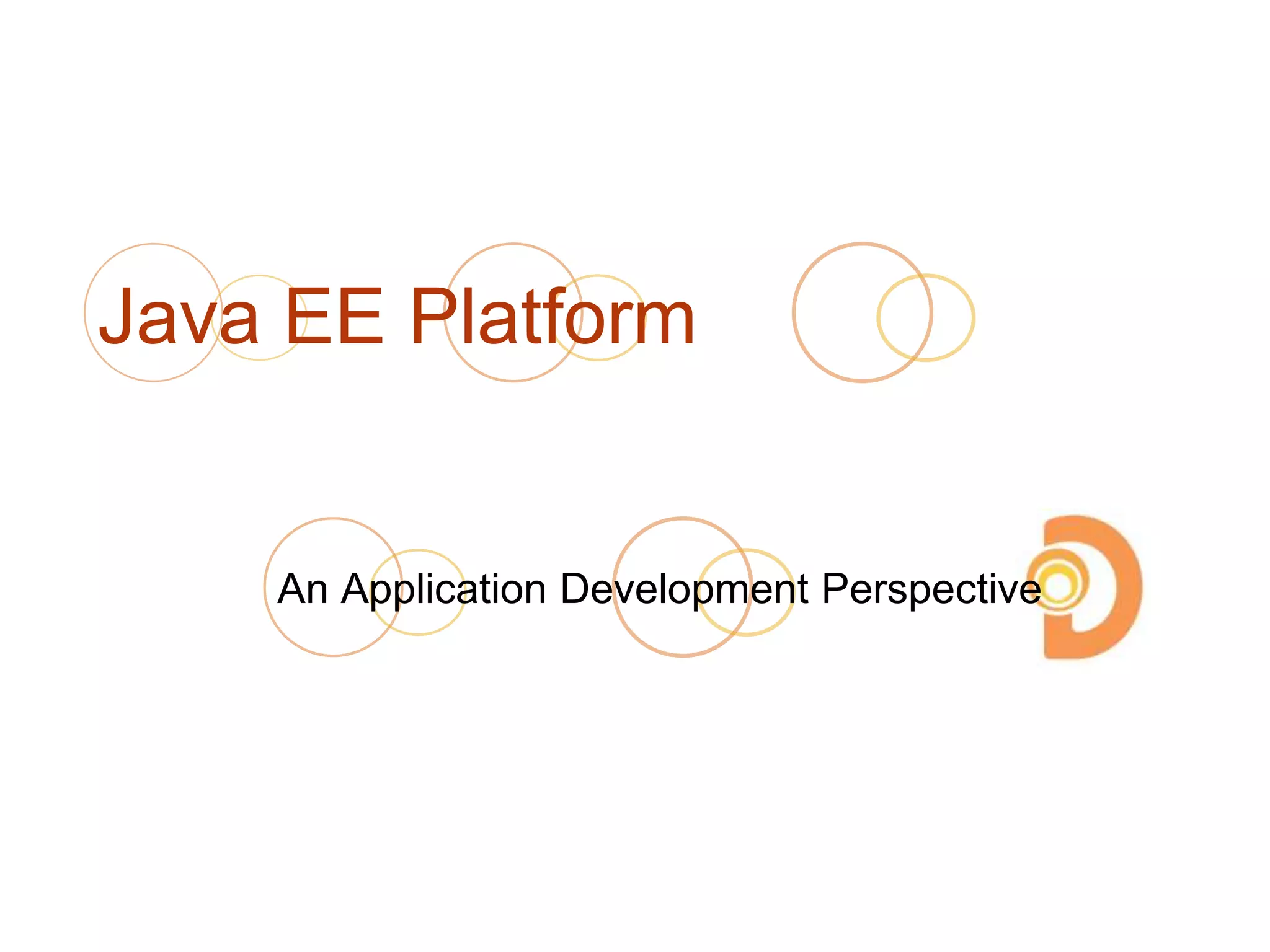 Java EE Platform

An Application Development Perspective